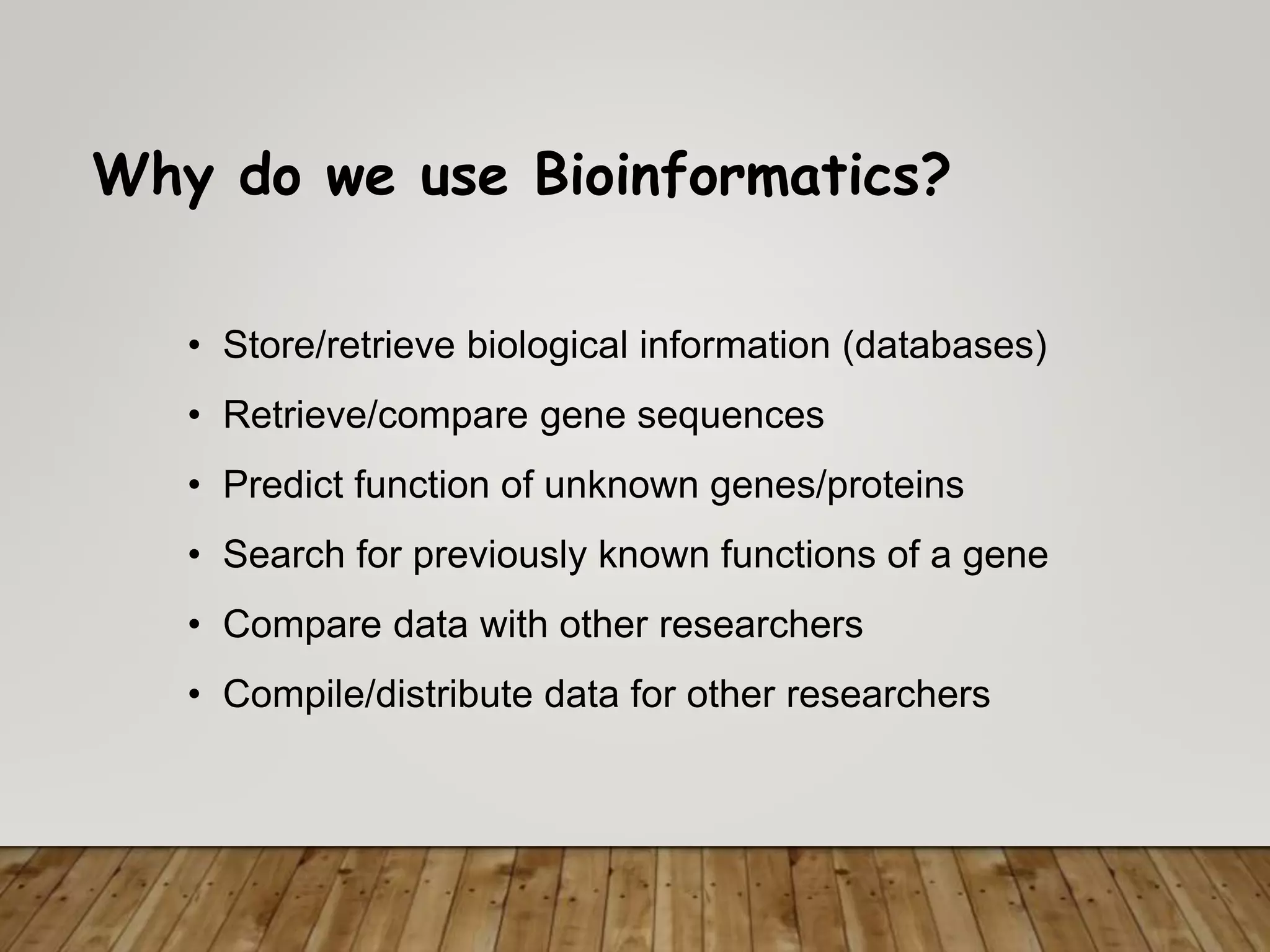 Why do we use Bioinformatics?

• Store/retrieve biological information (databases)
• Retrieve/compare gene sequences
• Predict function of unknown genes/proteins
• Search for previously known functions of a gene
• Compare data with other researchers
• Compile/distribute data for other researchers